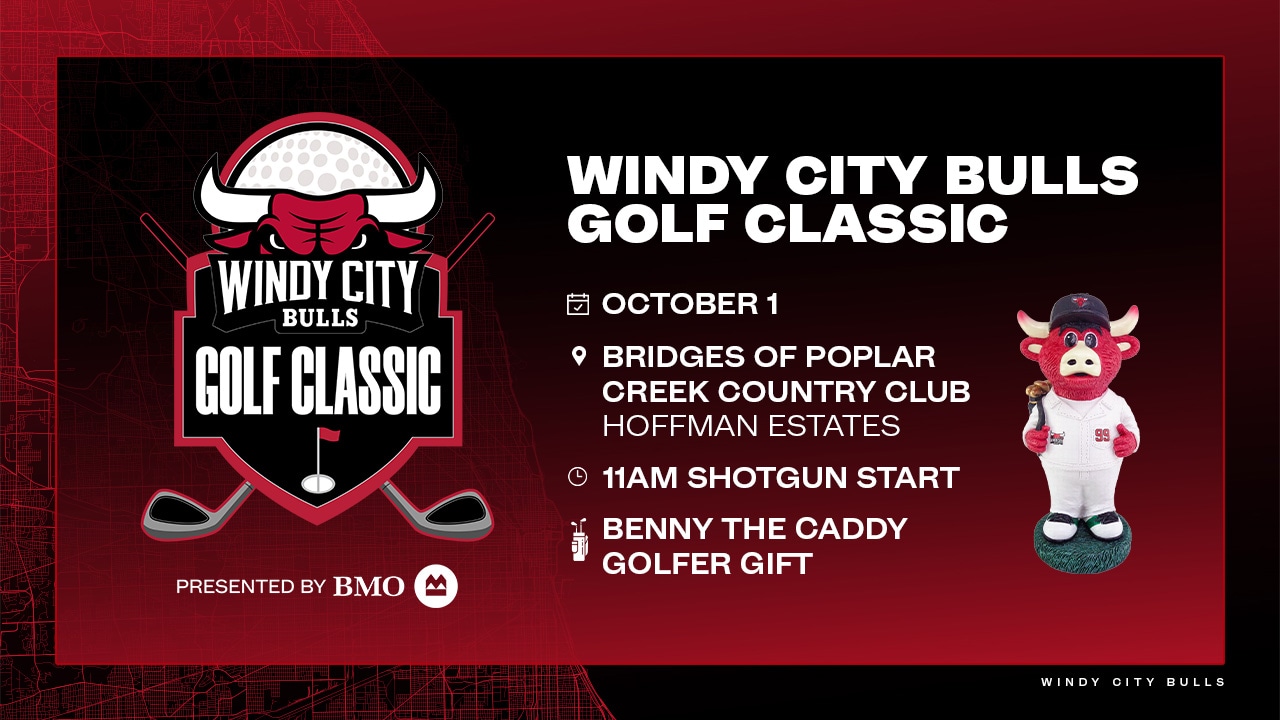 WINDY CITY BULLS GOLF CLASSIC

PRESENTED BY BMO

WINDY CITY BULLS GOLF CLASSIC

OCTOBER 1

BRIDGES OF POPLAR CREEK COUNTRY CLUB
HOFFMAN ESTATES

11AM SHOTGUN START

BENNY THE CADDY GOLFER GIFT

99

WINDY CITY BULLS